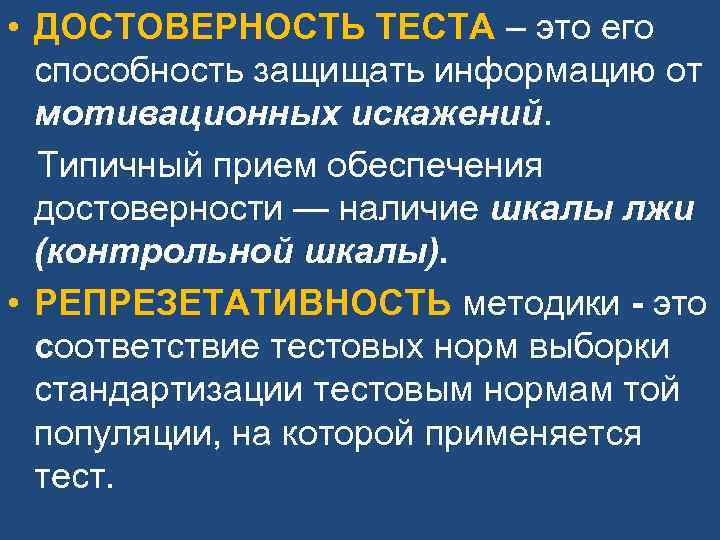 • ДОСТОВЕРНОСТЬ ТЕСТА – это его способность защищать информацию от мотивационных искажений.

Типичный прием обеспечения достоверности — наличие шкалы лжи (контрольной шкалы).

• РЕПРЕЗЕТАТИВНОСТЬ методики - это соответствие тестовых норм выборки стандартизации тестовым нормам той популяции, на которой применяется тест.